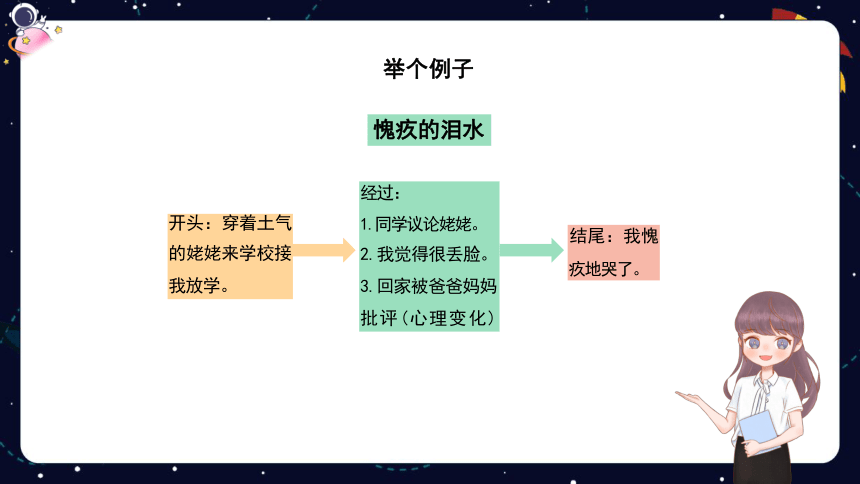 举个例子

愧疚的泪水

开头：穿着土气的姥姥来学校接我放学。

经过：
1. 同学议论姥姥。
2. 我觉得很丢脸。
3. 回家被爸爸妈妈批评（心理变化）

结尾：我愧疚地哭了。